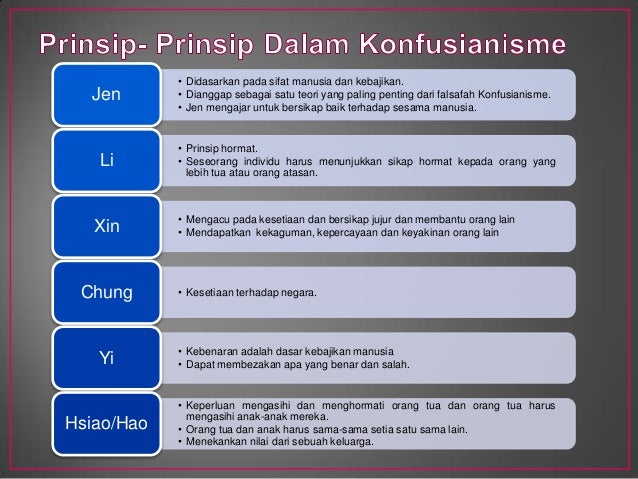 Prinsip- Prinsip Dalam Konfusianisme

Jen

• Didasarkan pada sifat manusia dan kebajikan.
• Dianggap sebagai satu teori yang paling penting dari falsafah Konfusianisme.
• Jen mengajar untuk bersikap baik terhadap sesama manusia.

Li

• Prinsip hormat.
• Seseorang individu harus menunjukkan sikap hormat kepada orang yang lebih tua atau orang atasan.

Xin

• Mengacu pada kesetiaan dan bersikap jujur dan membantu orang lain
• Mendapatkan kekaguman, kepercayaan dan keyakinan orang lain

Chung

• Kesetiaan terhadap negara.

Yi

• Kebenaran adalah dasar kebajikan manusia
• Dapat membezakan apa yang benar dan salah.

Hsiao/Hao

• Keperluan mengasihi dan menghormati orang tua dan orang tua harus mengasihi anak-anak mereka.
• Orang tua dan anak harus sama-sama setia satu sama lain.
• Menekankan nilai dari sebuah keluarga.